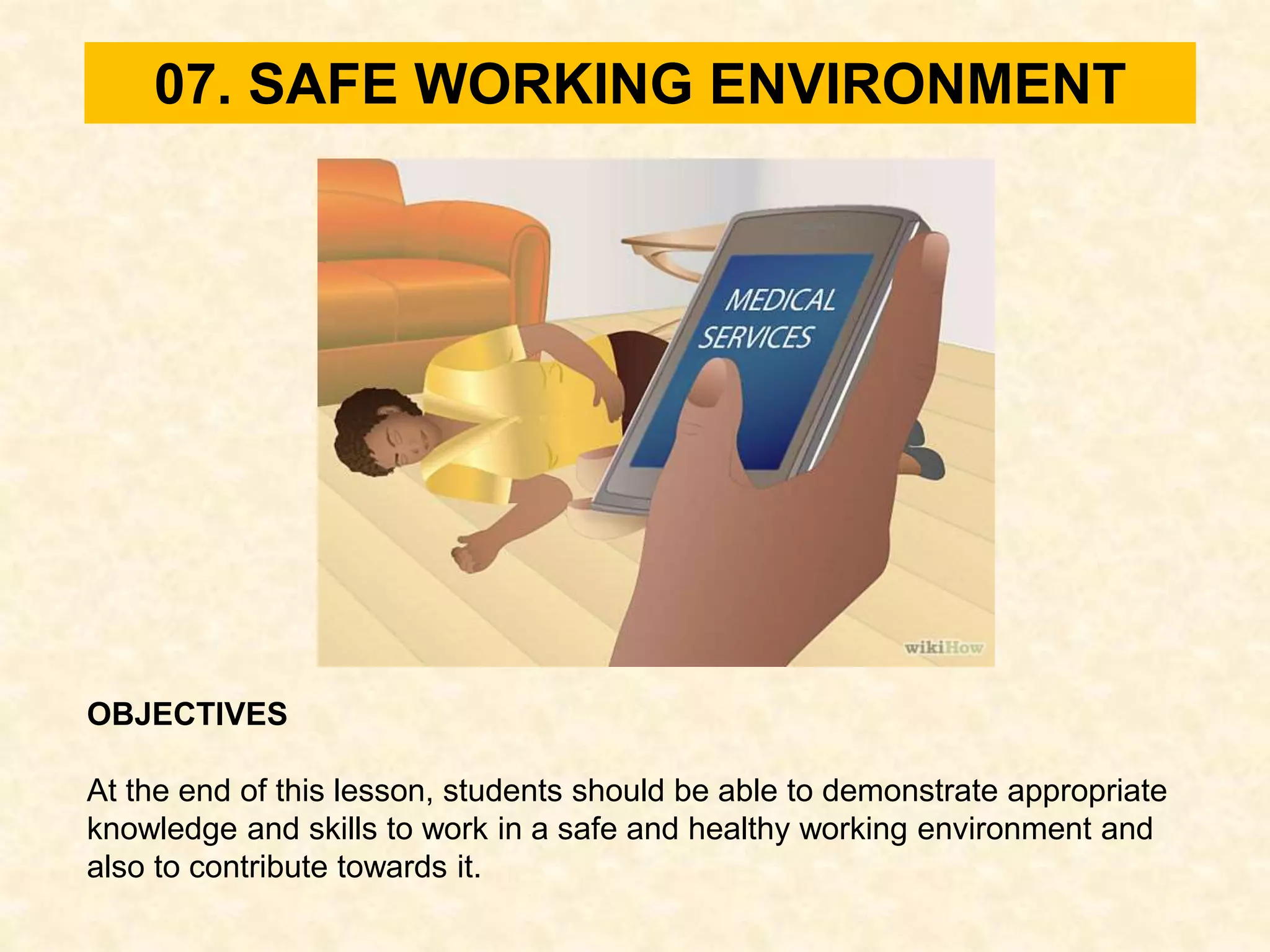 07. SAFE WORKING ENVIRONMENT

MEDICAL SERVICES

wikiHow

OBJECTIVES

At the end of this lesson, students should be able to demonstrate appropriate knowledge and skills to work in a safe and healthy working environment and also to contribute towards it.